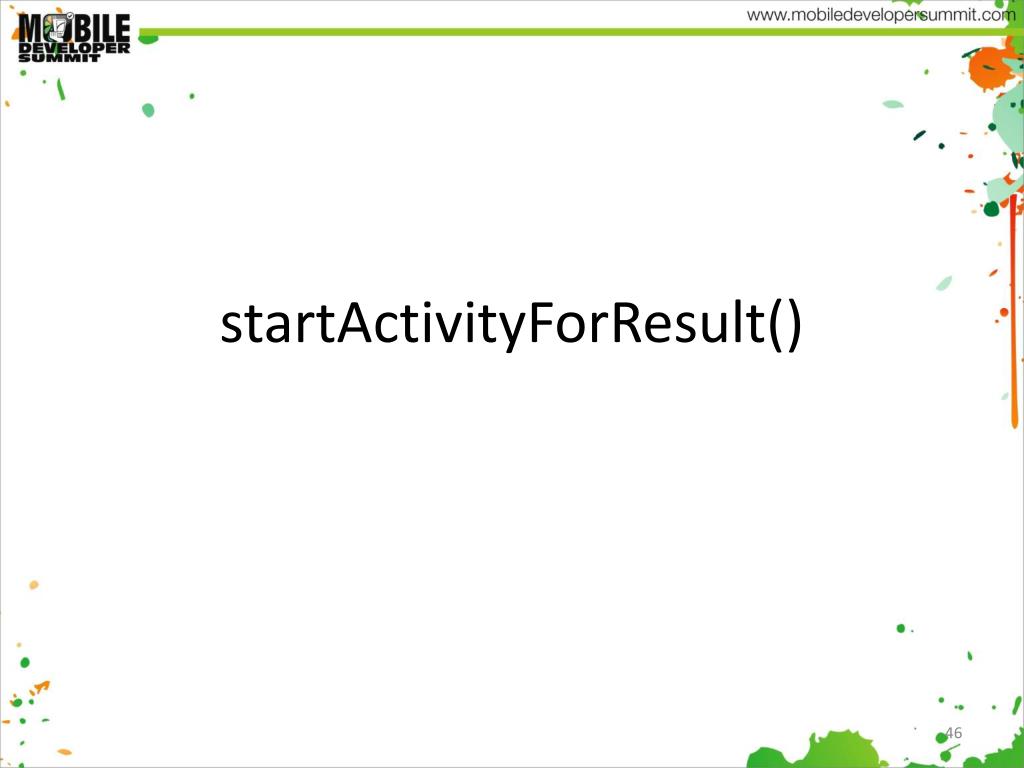 MOBILE DEVELOPER SUMMIT

www.mobiledevelopersummit.com

startActivityForResult()

46